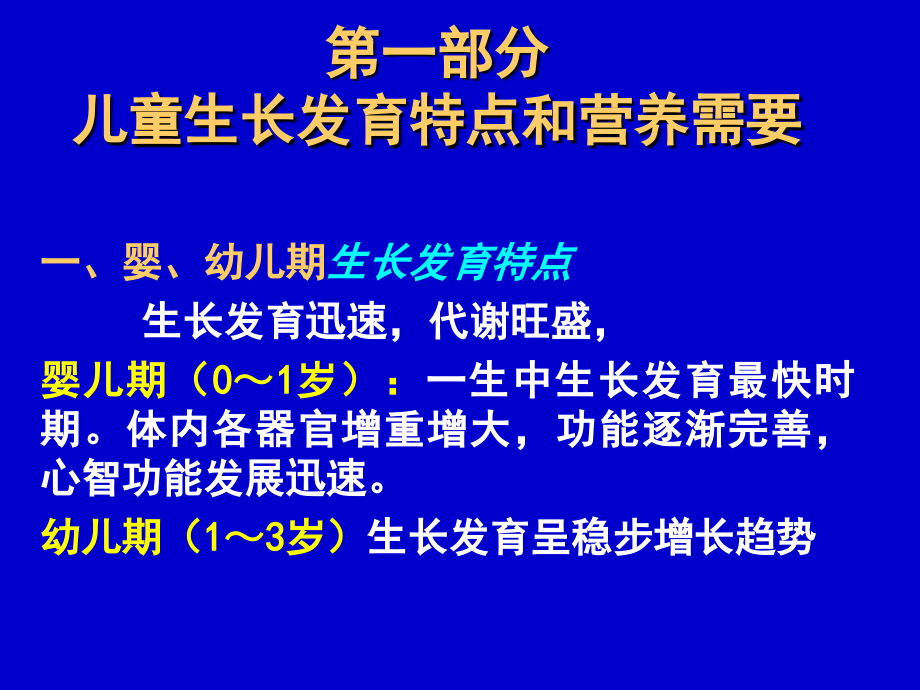 第一部分
儿童生长发育特点和营养需要

一、婴、幼儿期生长发育特点

生长发育迅速，代谢旺盛，

婴儿期（0～1岁）：一生中生长发育最快时期。体内各器官增重增大，功能逐渐完善，心智功能发展迅速。

幼儿期（1～3岁）生长发育呈稳步增长趋势